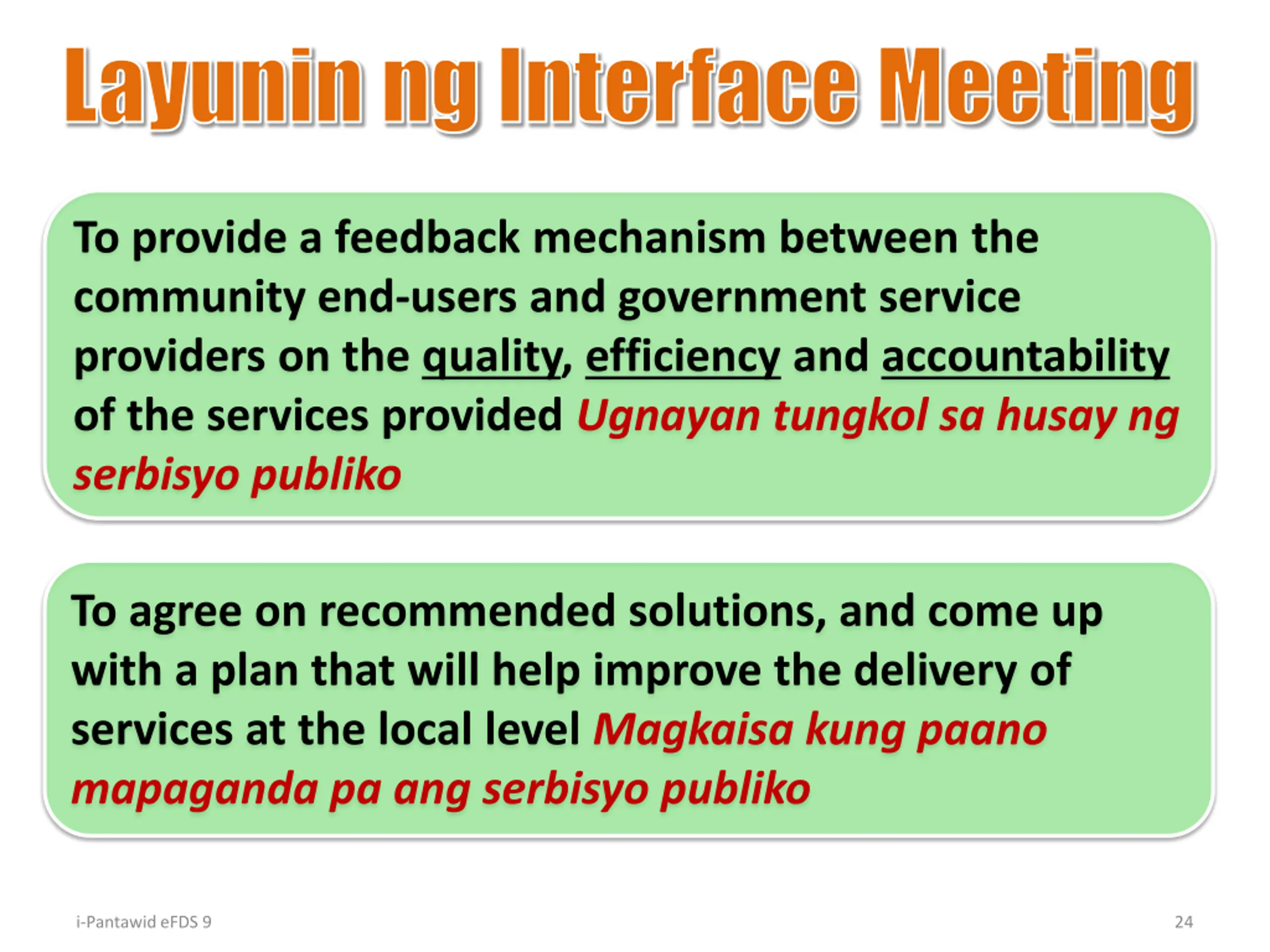 Layunin ng Interface Meeting

To provide a feedback mechanism between the community end-users and government service providers on the quality, efficiency and accountability of the services provided Ugnayan tungkol sa husay ng serbisyo publiko

To agree on recommended solutions, and come up with a plan that will help improve the delivery of services at the local level Magkaisa kung paano mapaganda pa ang serbisyo publiko

i-Pantawid eFDS 9

24